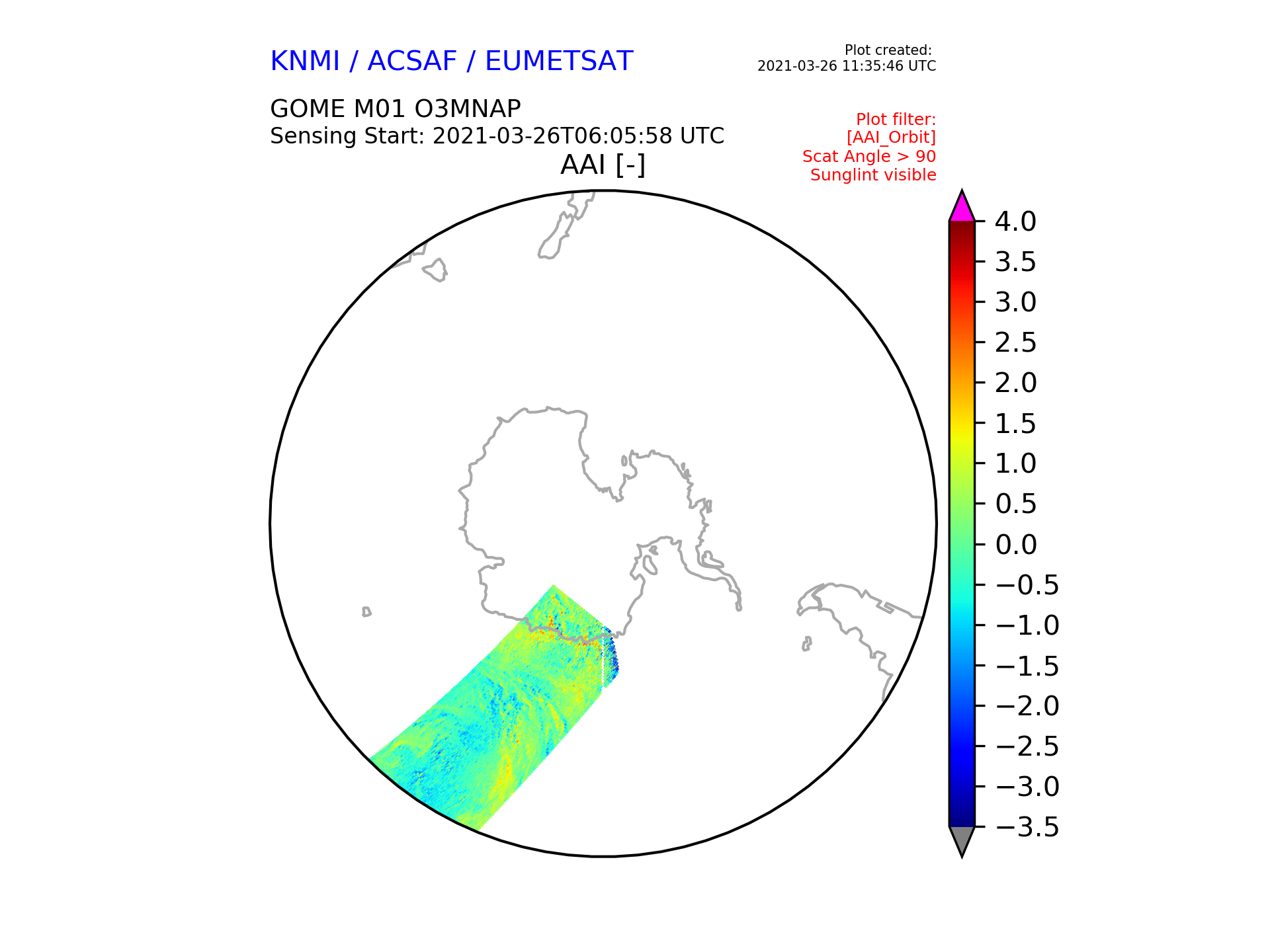 KNMI / ACSAF / EUMETSAT

Plot created:
2021-03-26 11:35:46 UTC

GOME M01 O3MNAP
Sensing Start: 2021-03-26T06:05:58 UTC

Plot filter:
[AAI_Orbit]
Scat Angle > 90
Sunglint visible

AAI [-]

4.0
3.5
3.0
2.5
2.0
1.5
1.0
0.5
0.0
−0.5
−1.0
−1.5
−2.0
−2.5
−3.0
−3.5